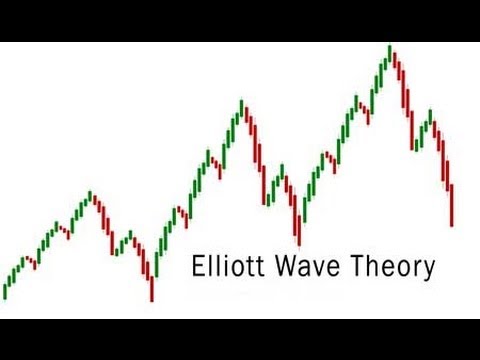 Elliott Wave Theory